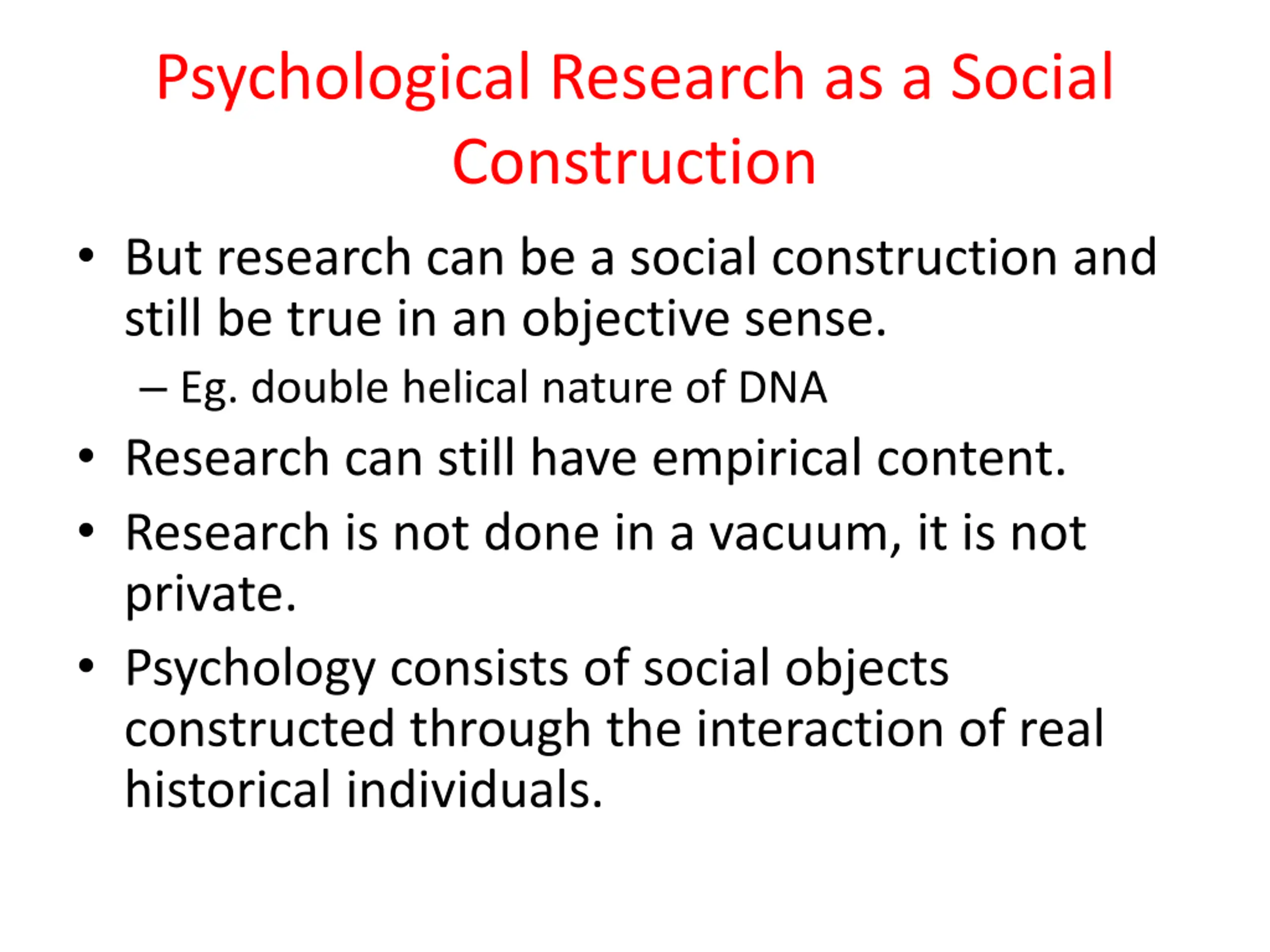 Psychological Research as a Social Construction

• But research can be a social construction and still be true in an objective sense.
– Eg. double helical nature of DNA
• Research can still have empirical content.
• Research is not done in a vacuum, it is not private.
• Psychology consists of social objects constructed through the interaction of real historical individuals.